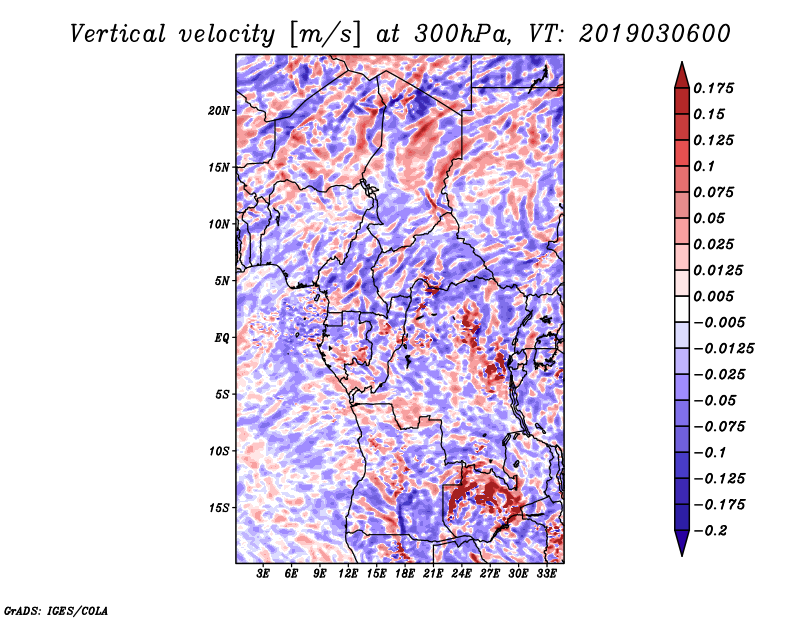 Vertical velocity [m/s] at 300hPa, VT: 2019030600

20N
15N
10N
5N
EQ
5S
10S
15S

3E 6E 9E 12E 15E 18E 21E 24E 27E 30E 33E

0.175
0.15
0.125
0.1
0.075
0.05
0.025
0.0125
0.005
−0.005
−0.0125
−0.025
−0.05
−0.075
−0.1
−0.125
−0.175
−0.2

GrADS: IGES/COLA